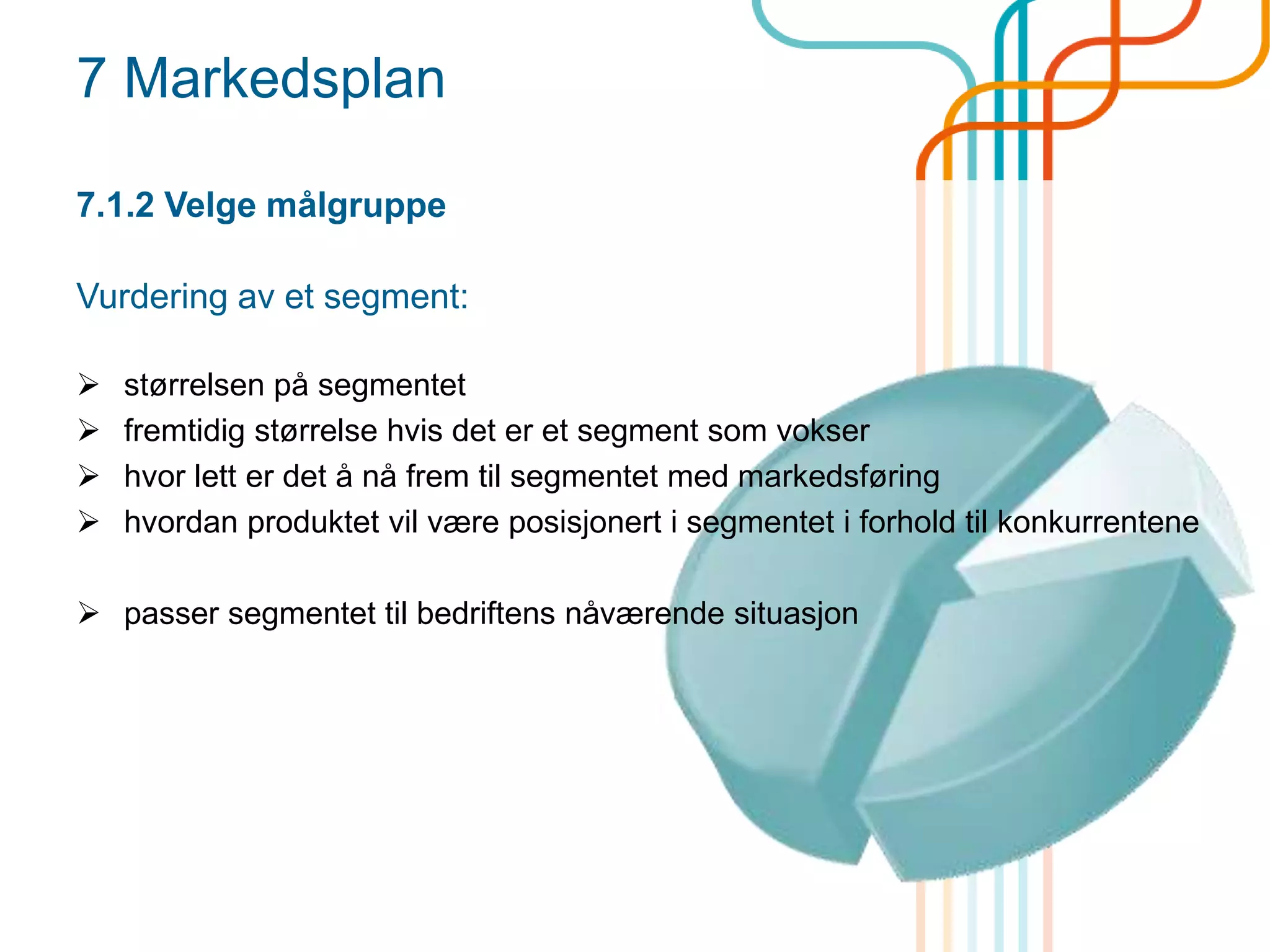 7 Markedsplan

7.1.2 Velge målgruppe

Vurdering av et segment:

➢ størrelsen på segmentet
➢ fremtidig størrelse hvis det er et segment som vokser
➢ hvor lett er det å nå frem til segmentet med markedsføring
➢ hvordan produktet vil være posisjonert i segmentet i forhold til konkurrentene

➢ passer segmentet til bedriftens nåværende situasjon